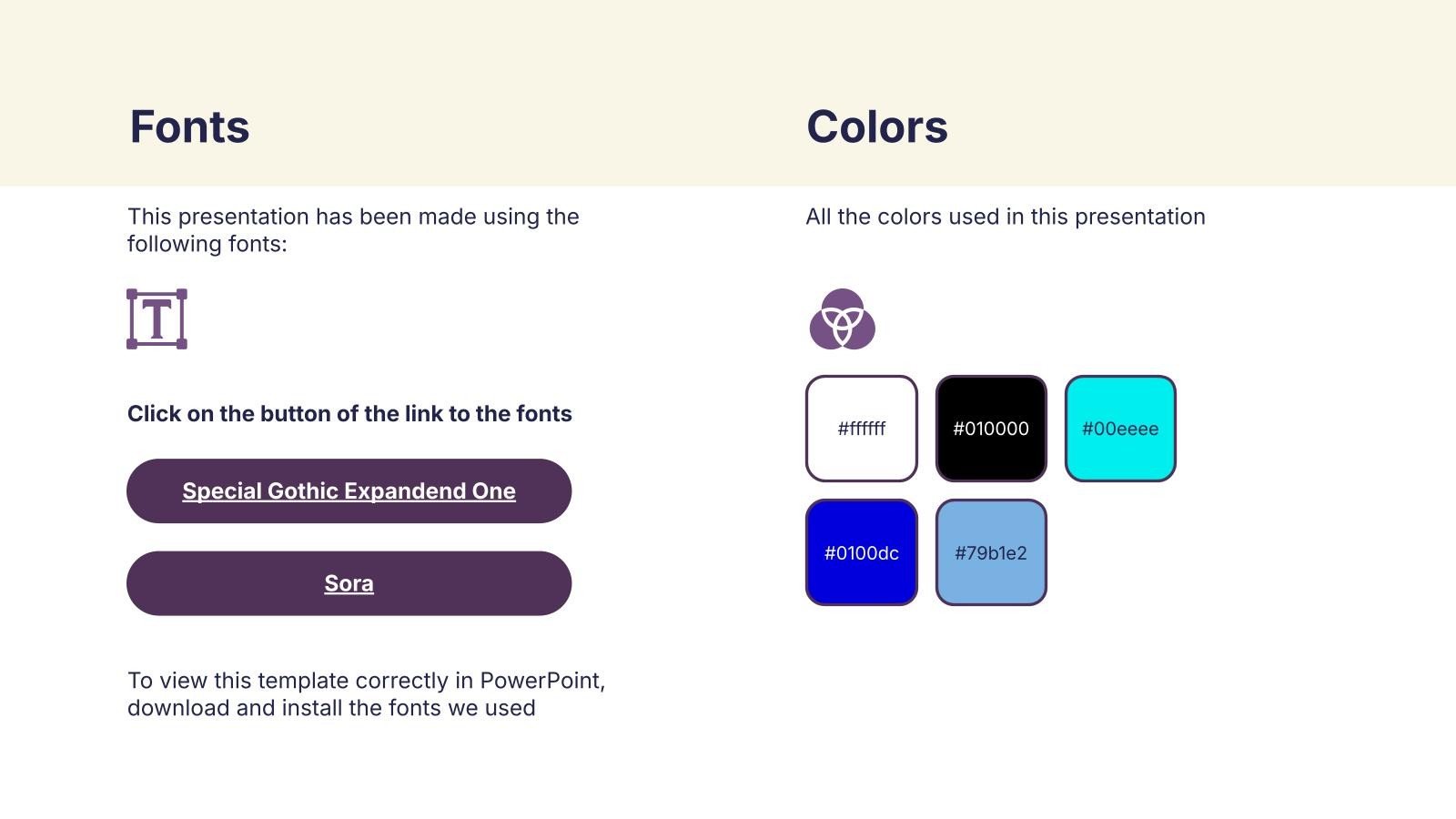 Fonts

This presentation has been made using the following fonts:

T

Click on the button of the link to the fonts

Special Gothic Expandend One

Sora

To view this template correctly in PowerPoint, download and install the fonts we used

Colors

All the colors used in this presentation

#ffffff

#010000

#00eeee

#0100dc

#79b1e2